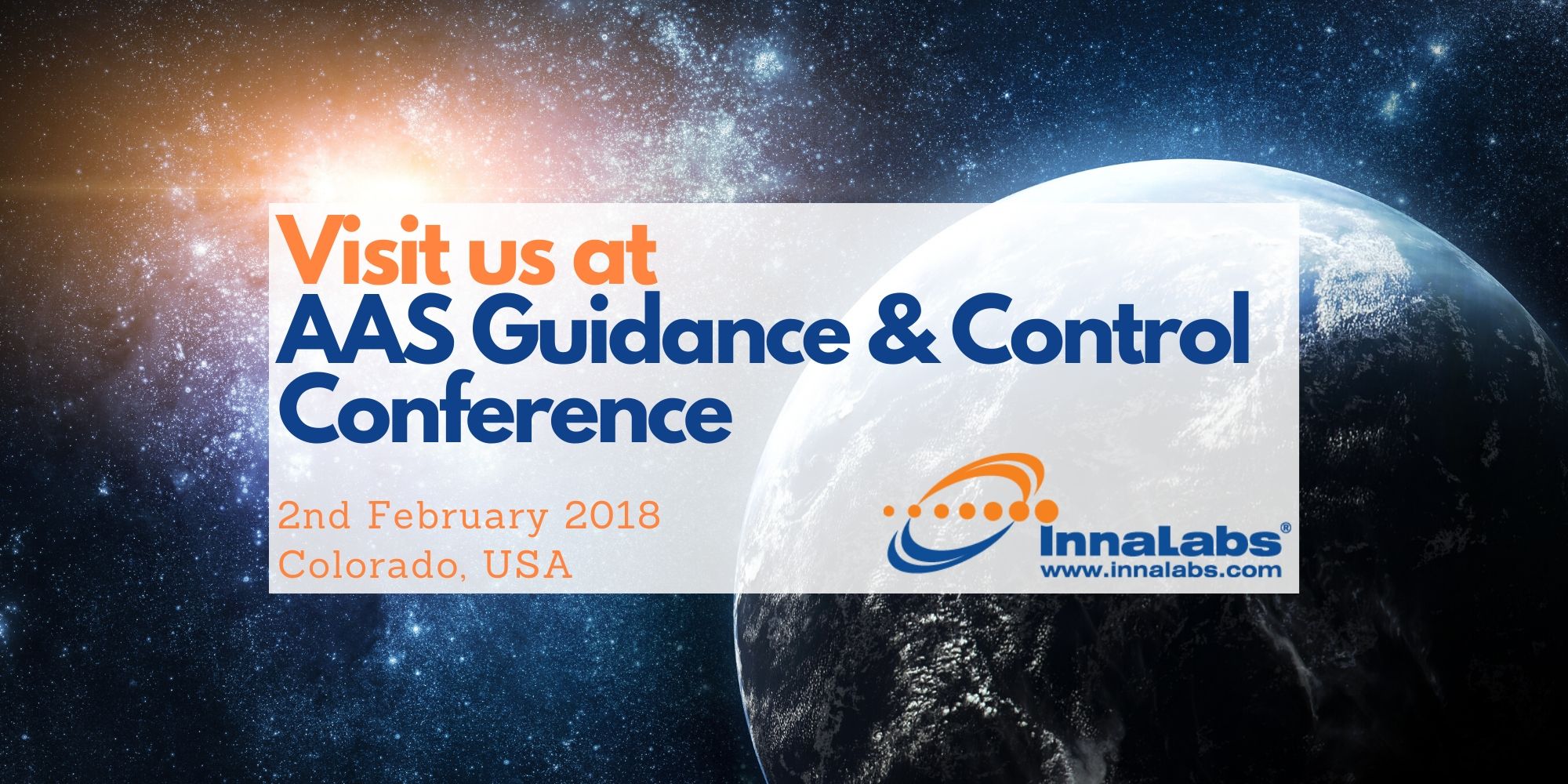 Visit us at
AAS Guidance & Control Conference

2nd February 2018
Colorado, USA

InnaLabs®
www.innalabs.com